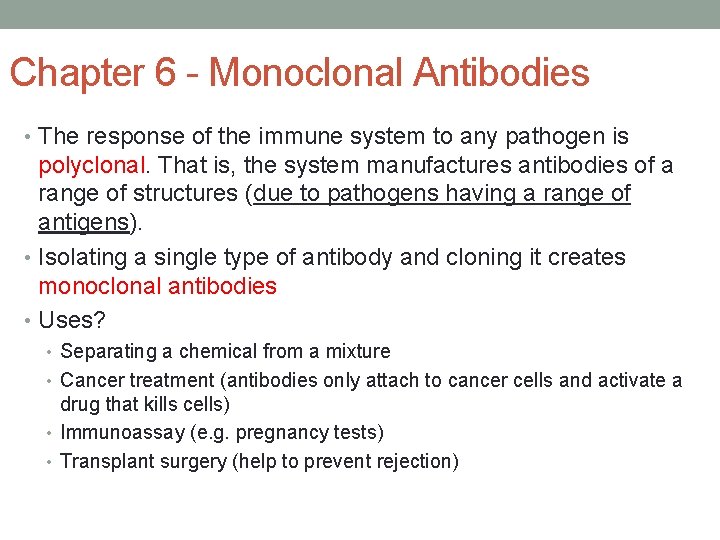 Chapter 6 - Monoclonal Antibodies

• The response of the immune system to any pathogen is polyclonal. That is, the system manufactures antibodies of a range of structures (due to pathogens having a range of antigens).

• Isolating a single type of antibody and cloning it creates monoclonal antibodies

• Uses?
  • Separating a chemical from a mixture
  • Cancer treatment (antibodies only attach to cancer cells and activate a drug that kills cells)
  • Immunoassay (e.g. pregnancy tests)
  • Transplant surgery (help to prevent rejection)